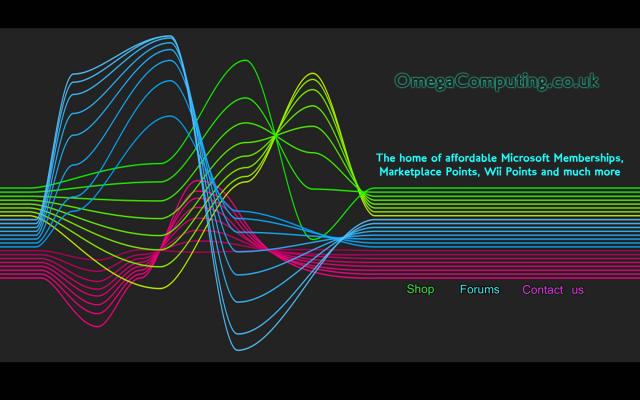 OmegaComputing.co.uk

The home of affordable Microsoft Memberships, Marketplace Points, Wii Points and much more

Shop Forums Contact us